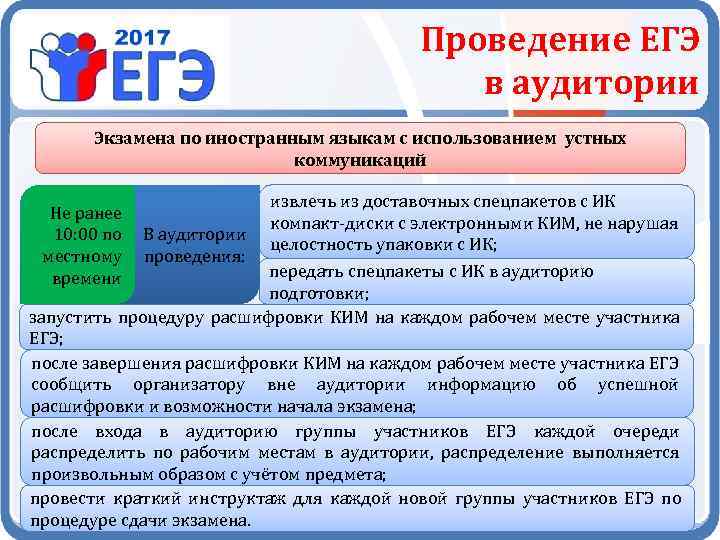 2017
ЕГЭ

Проведение ЕГЭ в аудитории

Экзамена по иностранным языкам с использованием устных коммуникаций

Не ранее 10:00 по местному времени

В аудитории проведения:

извлечь из доставочных спецпакетов с ИК компакт-диски с электронными КИМ, не нарушая целостность упаковки с ИК;

передать спецпакеты с ИК в аудиторию подготовки;

запустить процедуру расшифровки КИМ на каждом рабочем месте участника ЕГЭ;

после завершения расшифровки КИМ на каждом рабочем месте участника ЕГЭ сообщить организатору вне аудитории информацию об успешной расшифровки и возможности начала экзамена;

после входа в аудиторию группы участников ЕГЭ каждой очереди распределить по рабочим местам в аудитории, распределение выполняется произвольным образом с учётом предмета;

провести краткий инструктаж для каждой новой группы участников ЕГЭ по процедуре сдачи экзамена.